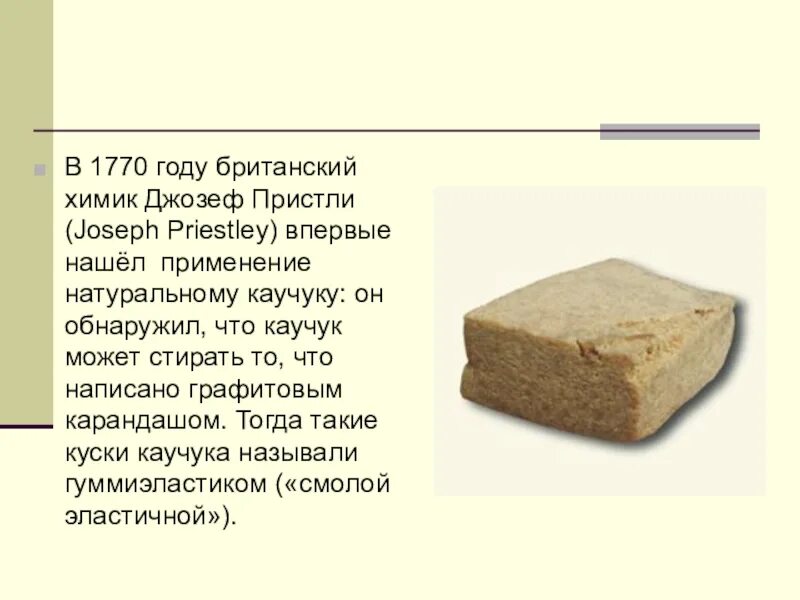 В 1770 году британский химик Джозеф Пристли (Joseph Priestley) впервые нашёл применение натуральному каучуку: он обнаружил, что каучук может стирать то, что написано графитовым карандашом. Тогда такие куски каучука называли гуммиэластиком («смолой эластичной»).